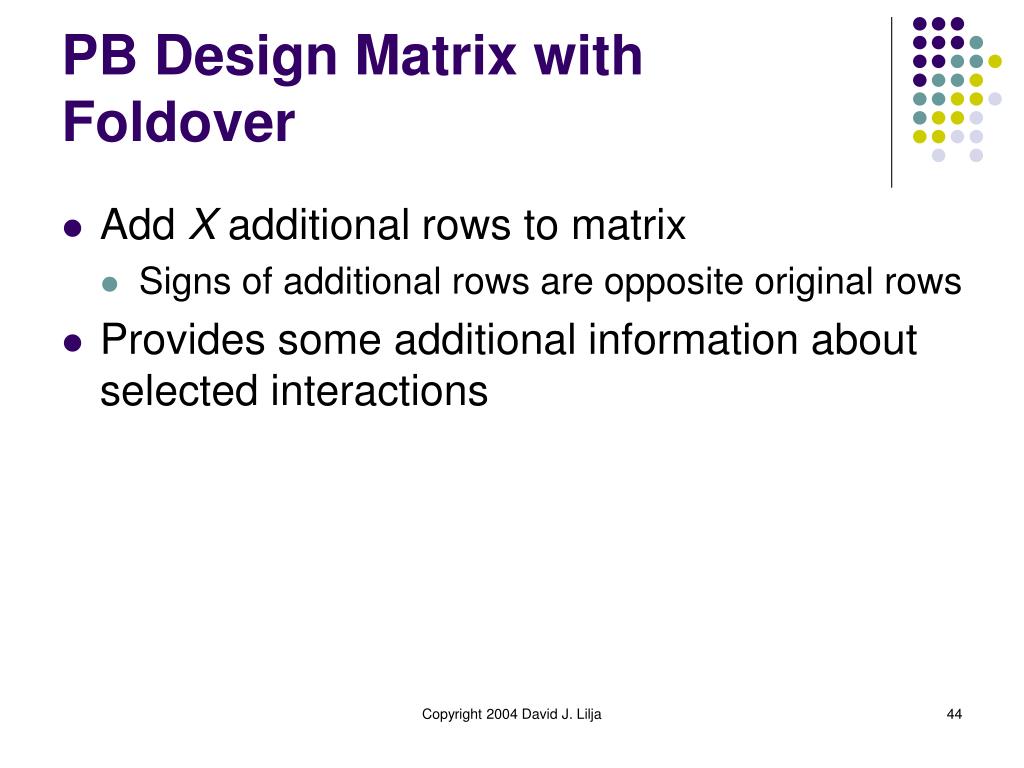 PB Design Matrix with Foldover

- Add $X$ additional rows to matrix
  - Signs of additional rows are opposite original rows
- Provides some additional information about selected interactions

Copyright 2004 David J. Lilja

44